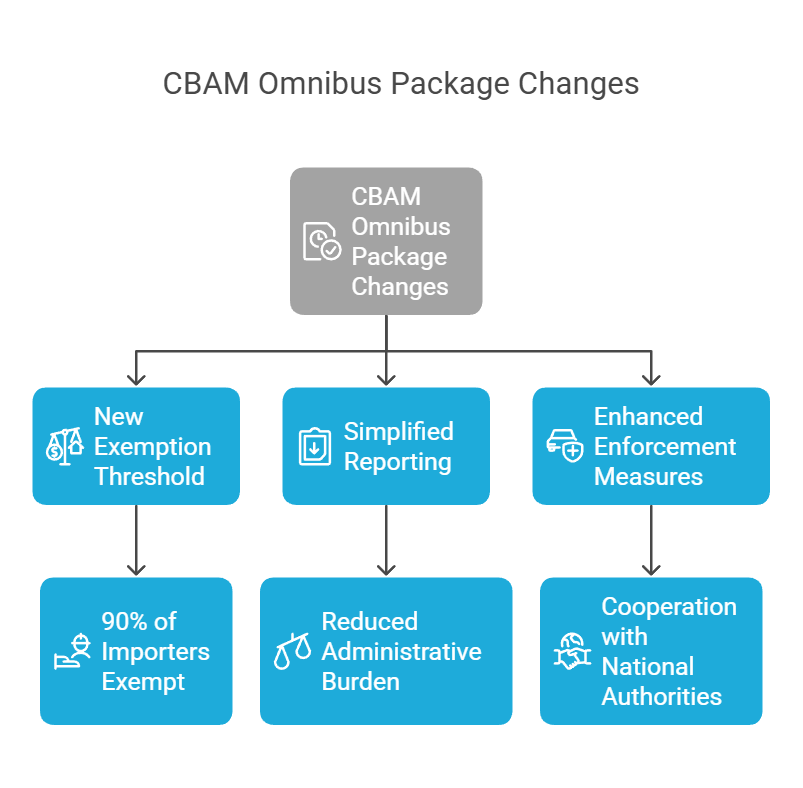 CBAM Omnibus Package Changes

CBAM Omnibus Package Changes

New Exemption Threshold

Simplified Reporting

Enhanced Enforcement Measures

90% of Importers Exempt

Reduced Administrative Burden

Cooperation with National Authorities